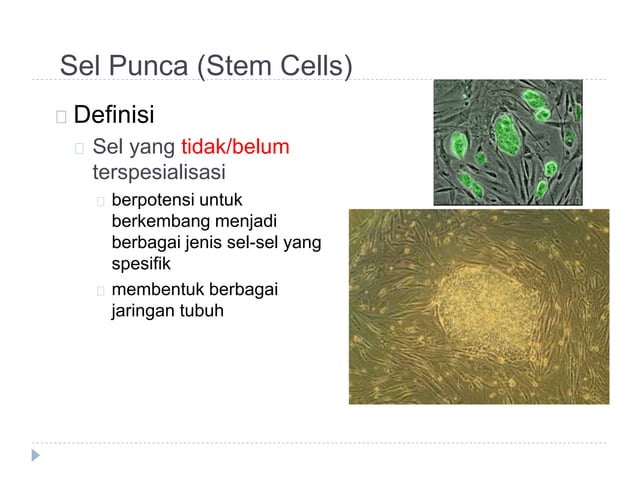 Sel Punca (Stem Cells)

Definisi

Sel yang tidak/belum terspesialisasi

berpotensi untuk berkembang menjadi berbagai jenis sel-sel yang spesifik

membentuk berbagai jaringan tubuh